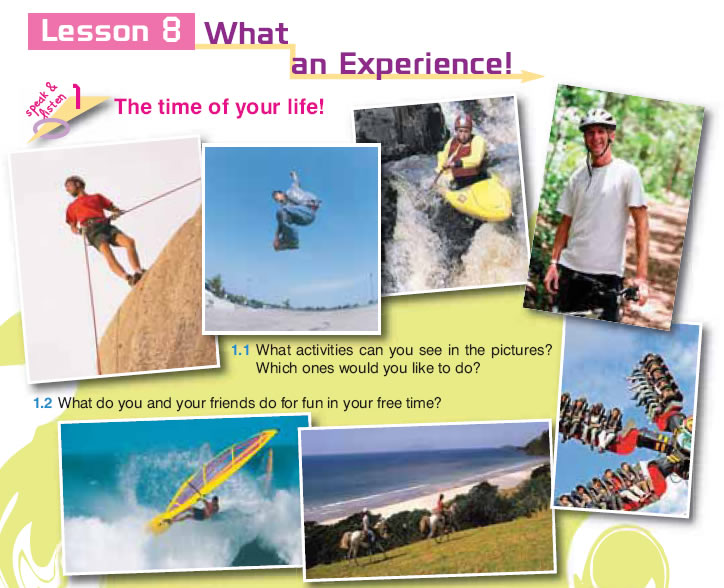 Lesson 8 What an Experience!

speak & listen 1 The time of your life!

1.1 What activities can you see in the pictures? Which ones would you like to do?

1.2 What do you and your friends do for fun in your free time?